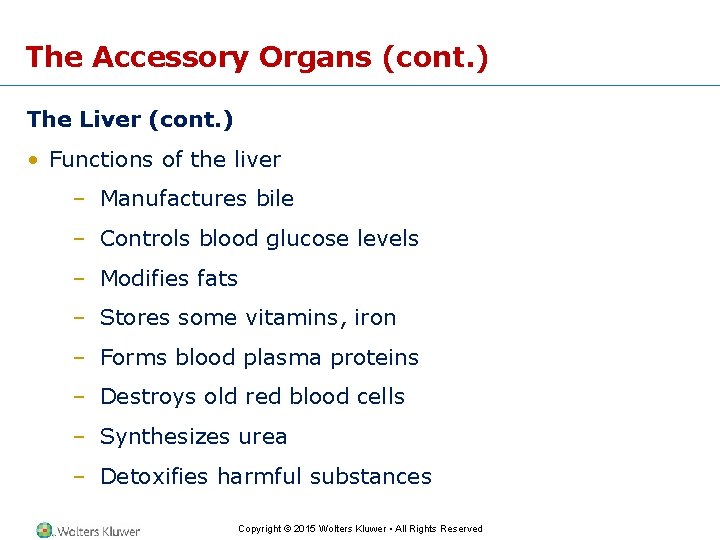 The Accessory Organs (cont.)

The Liver (cont.)

• Functions of the liver
  – Manufactures bile
  – Controls blood glucose levels
  – Modifies fats
  – Stores some vitamins, iron
  – Forms blood plasma proteins
  – Destroys old red blood cells
  – Synthesizes urea
  – Detoxifies harmful substances

Wolters Kluwer

Copyright © 2015 Wolters Kluwer • All Rights Reserved